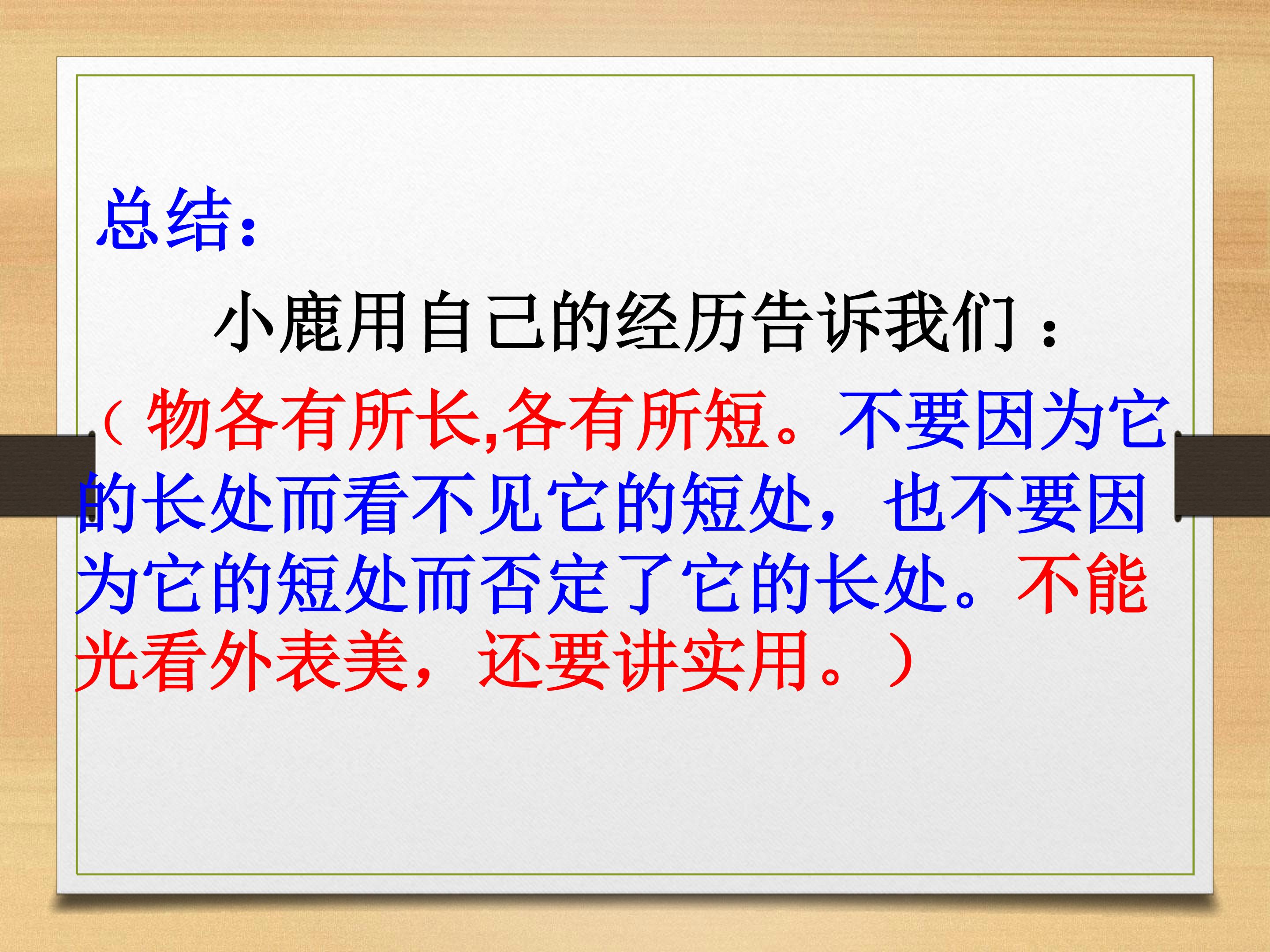 总结：

小鹿用自己的经历告诉我们：

（物各有所长,各有所短。不要因为它的长处而看不见它的短处，也不要因为它的短处而否定了它的长处。不能光看外表美，还要讲实用。）